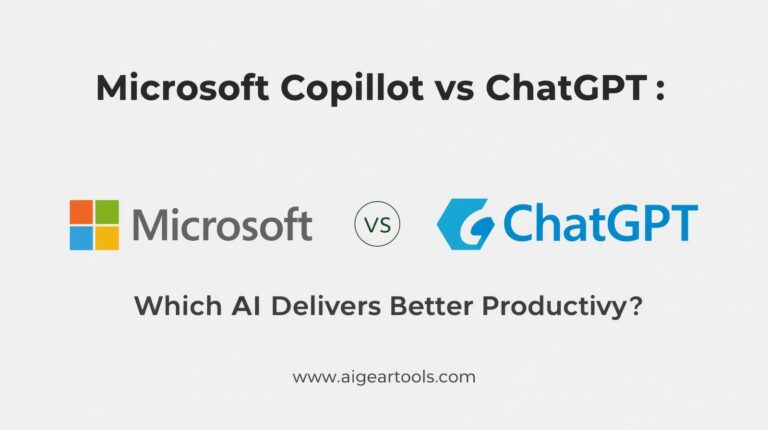 Microsoft Copillot vs ChatGPT :

Microsoft

VS

ChatGPT

Which AI Delivers Better Productivy?

www.aigeartools.com